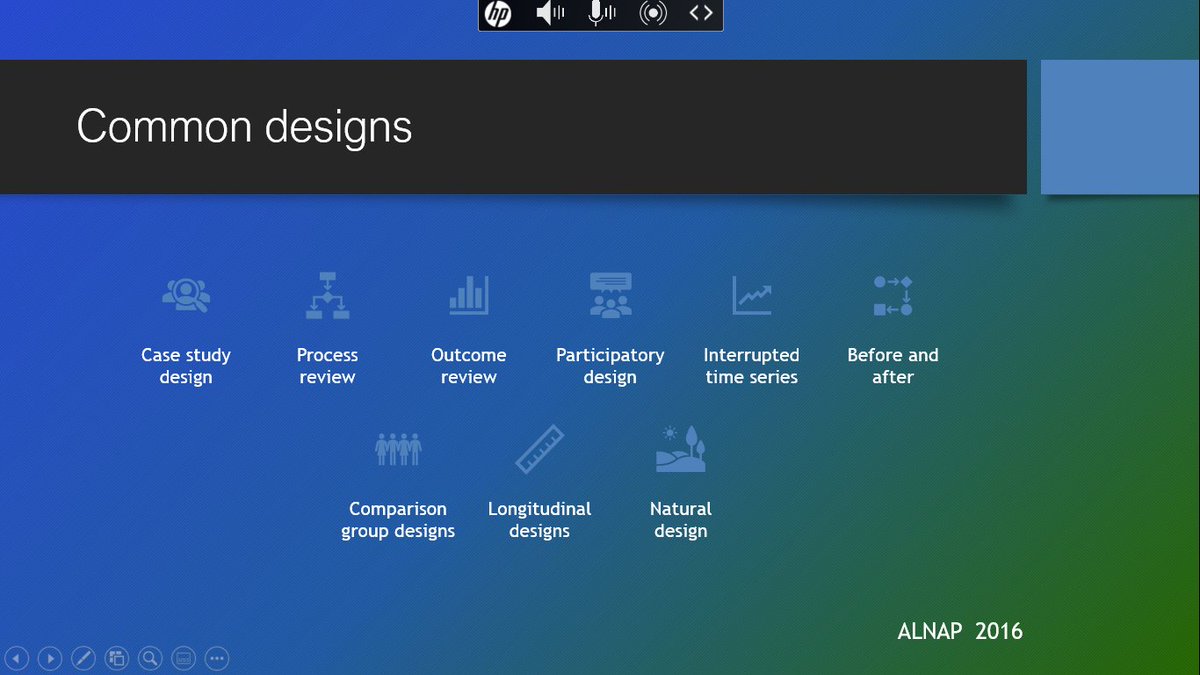 hp

Common designs

Case study design

Process review

Outcome review

Participatory design

Interrupted time series

Before and after

Comparison group designs

Longitudinal designs

Natural design

ALNAP 2016